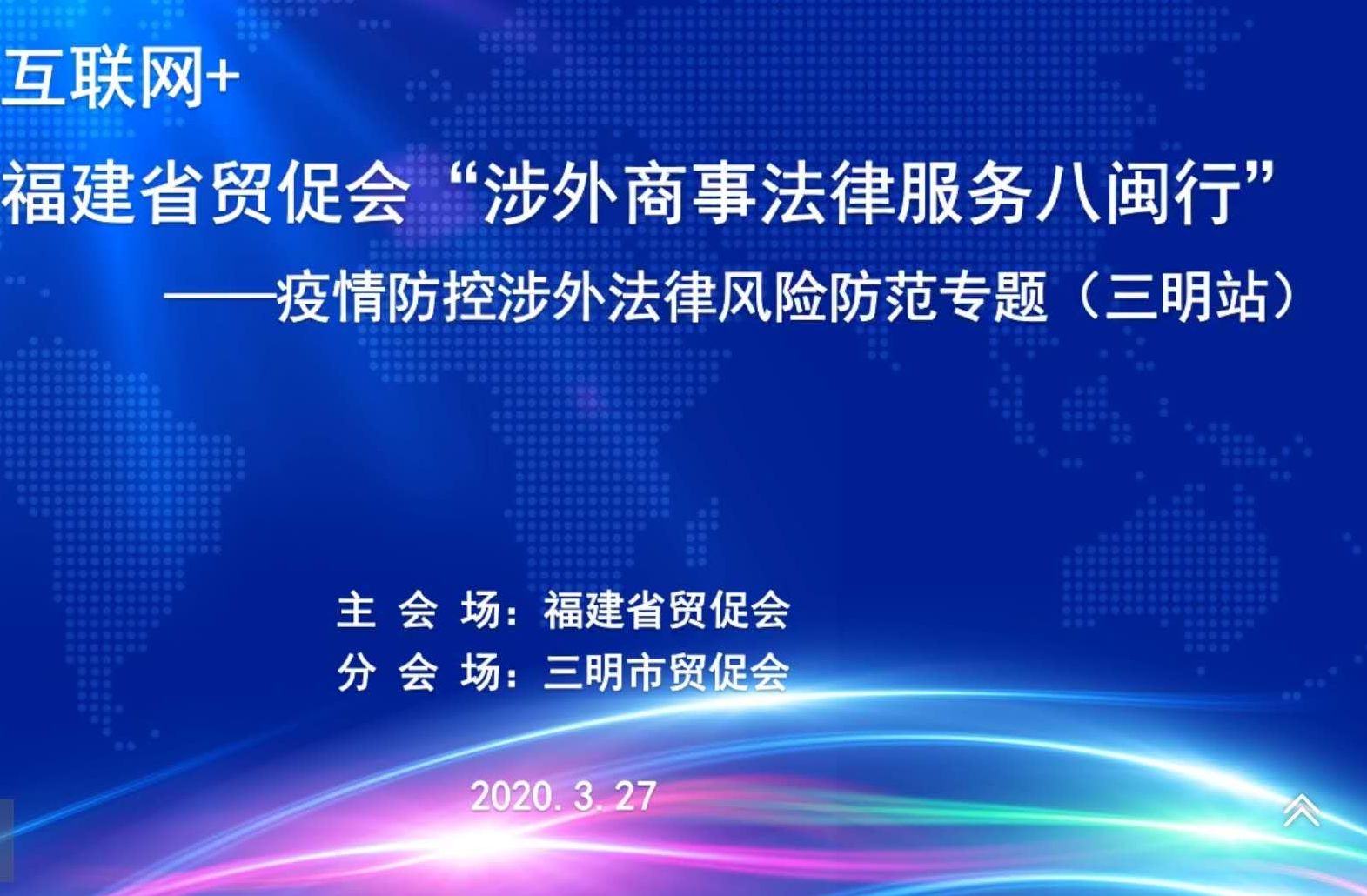 互联网+

福建省贸促会“涉外商事法律服务八闽行”

——疫情防控涉外法律风险防范专题（三明站）

主 会 场：福建省贸促会

分 会 场：三明市贸促会

2020. 3. 27